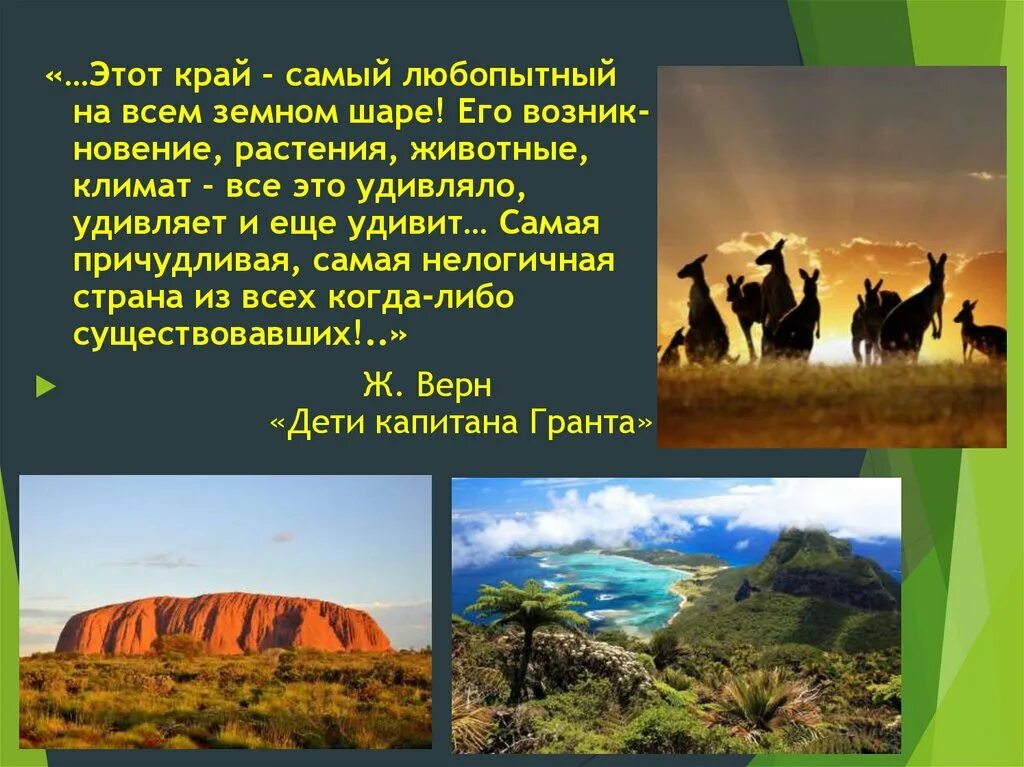 «…Этот край - самый любопытный на всем земном шаре! Его возникновение, растения, животные, климат - все это удивляло, удивляет и еще удивит… Самая причудливая, самая нелогичная страна из всех когда-либо существовавших!..»

Ж. Верн
«Дети капитана Гранта»